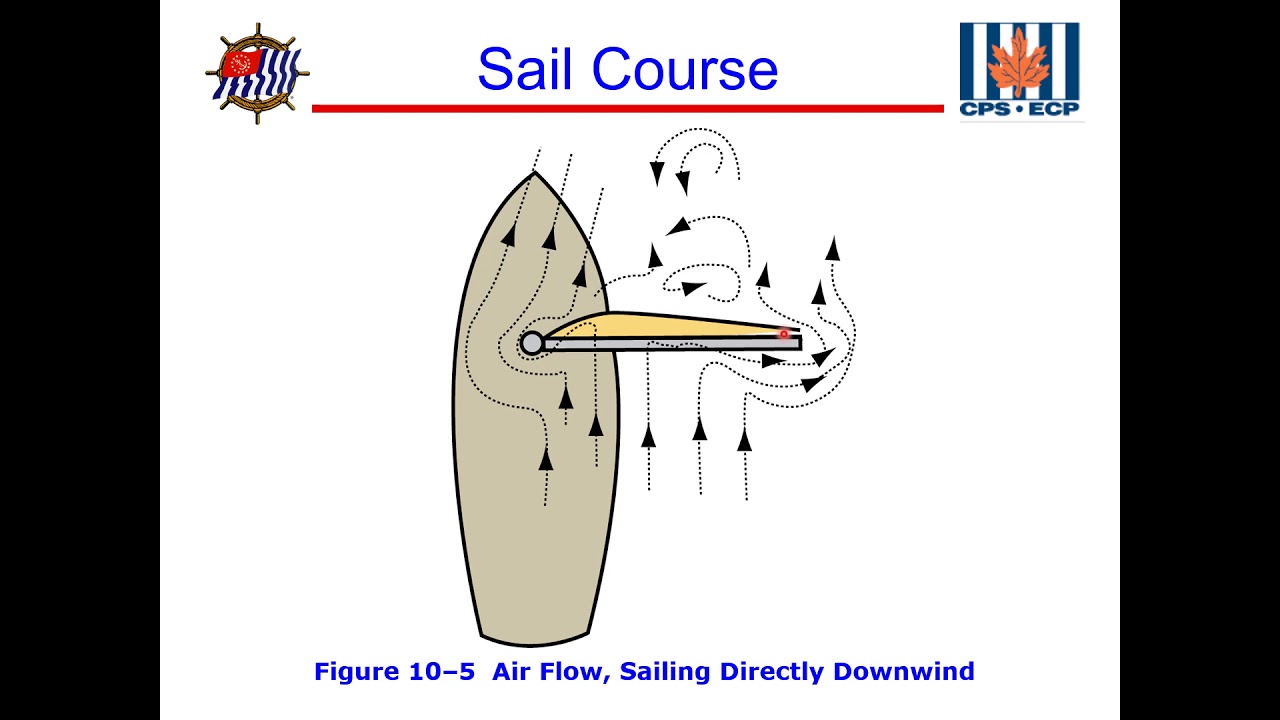 Sail Course

CPS • ECP

Figure 10–5 Air Flow, Sailing Directly Downwind